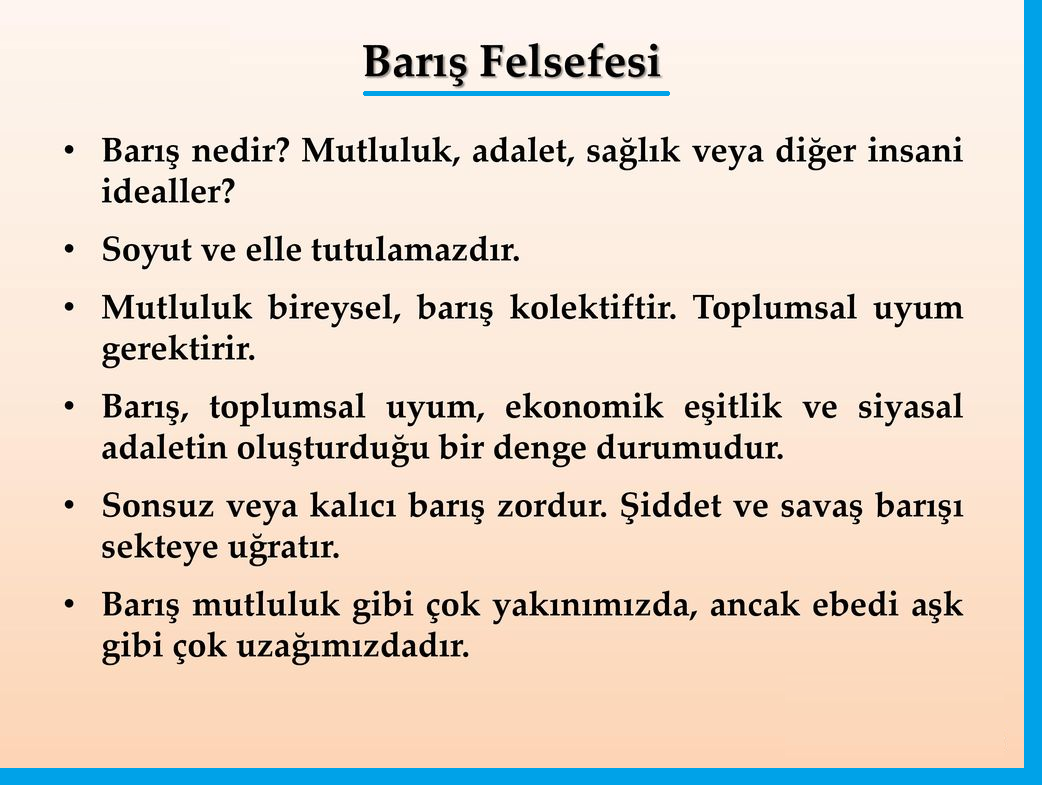 Barış Felsefesi

• Barış nedir? Mutluluk, adalet, sağlık veya diğer insani idealler?

• Soyut ve elle tutulamazdır.

• Mutluluk bireysel, barış kolektiftir. Toplumsal uyum gerektirir.

• Barış, toplumsal uyum, ekonomik eşitlik ve siyasal adaletin oluşturduğu bir denge durumudur.

• Sonsuz veya kalıcı barış zordur. Şiddet ve savaş barışı sekteye uğratır.

• Barış mutluluk gibi çok yakınımızda, ancak ebedi aşk gibi çok uzağımızdadır.